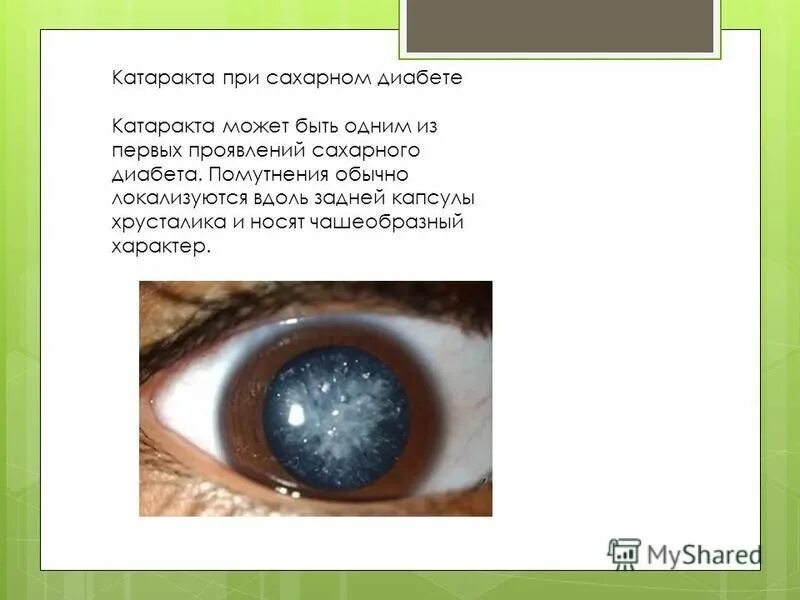 Катаракта при сахарном диабете

Катаракта может быть одним из первых проявлений сахарного диабета. Помутнения обычно локализуются вдоль задней капсулы хрусталика и носят чашеобразный характер.

MyShared